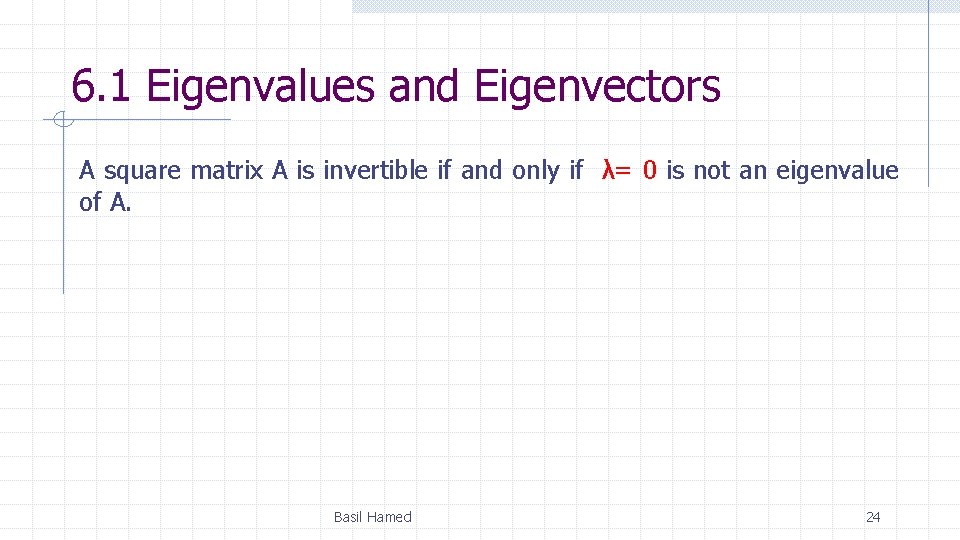 6.1 Eigenvalues and Eigenvectors

A square matrix A is invertible if and only if $\lambda = 0$ is not an eigenvalue of A.

Basil Hamed

24